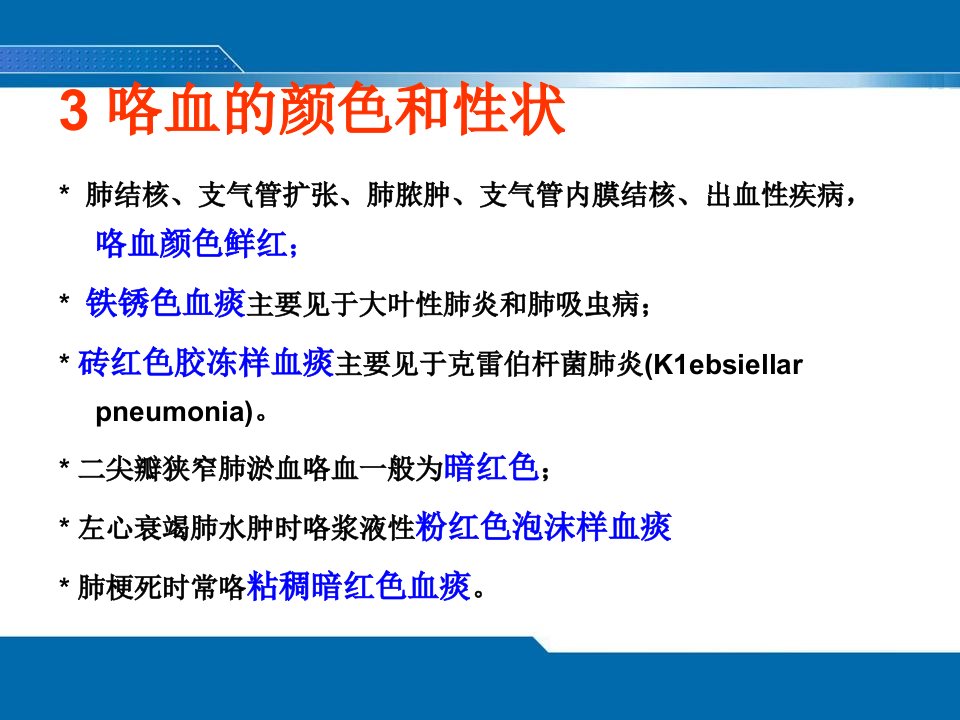 3 咯血的颜色和性状

* 肺结核、支气管扩张、肺脓肿、支气管内膜结核、出血性疾病，咯血颜色鲜红；

* 铁锈色血痰主要见于大叶性肺炎和肺吸虫病；

* 砖红色胶冻样血痰主要见于克雷伯杆菌肺炎(K1ebsiellar pneumonia)。

* 二尖瓣狭窄肺淤血咯血一般为暗红色；

* 左心衰竭肺水肿时咯浆液性粉红色泡沫样血痰

* 肺梗死时常咯粘稠暗红色血痰。